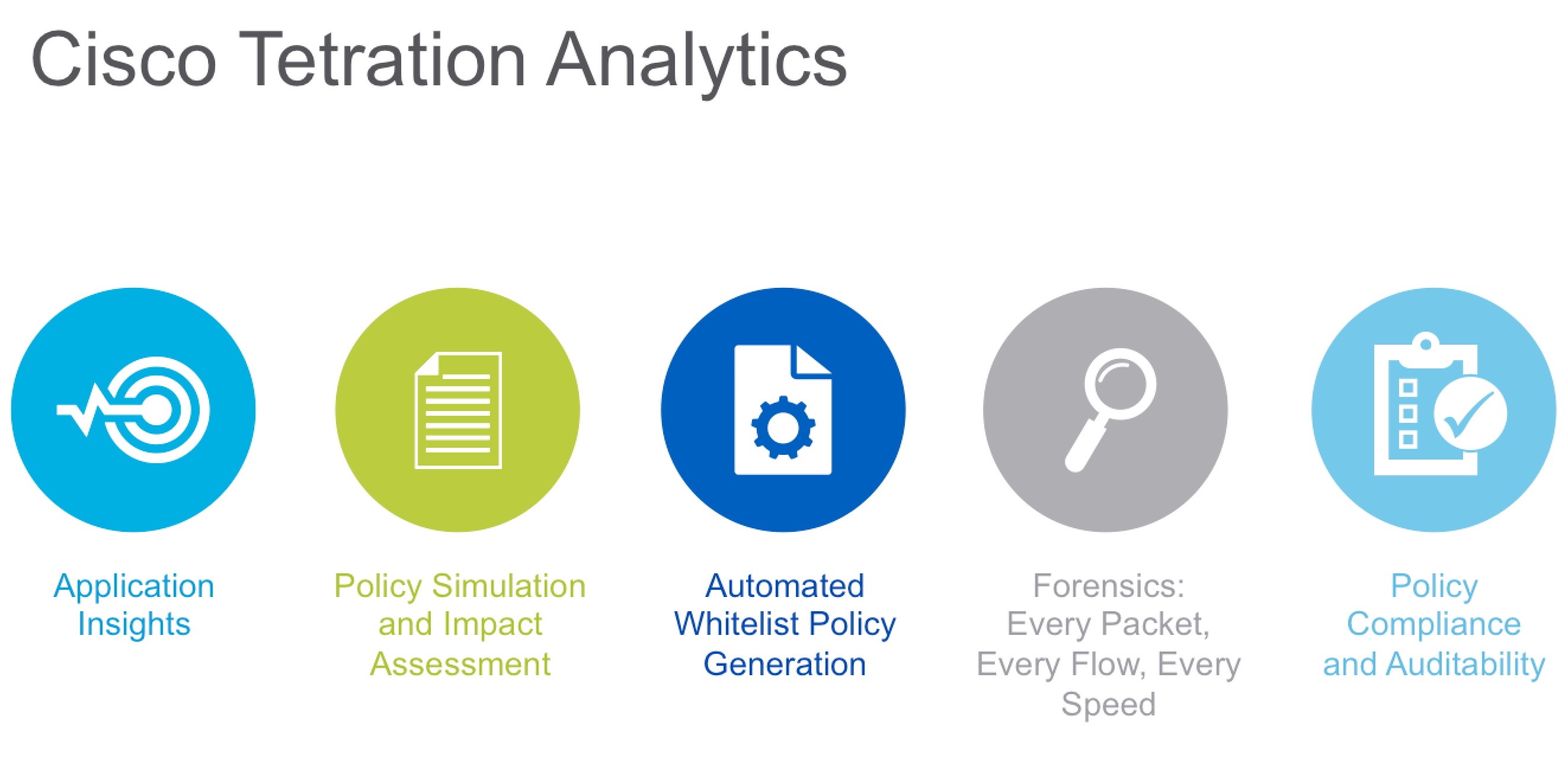 Cisco Tetration Analytics

Application Insights

Policy Simulation and Impact Assessment

Automated Whitelist Policy Generation

Forensics: Every Packet, Every Flow, Every Speed

Policy Compliance and Auditability